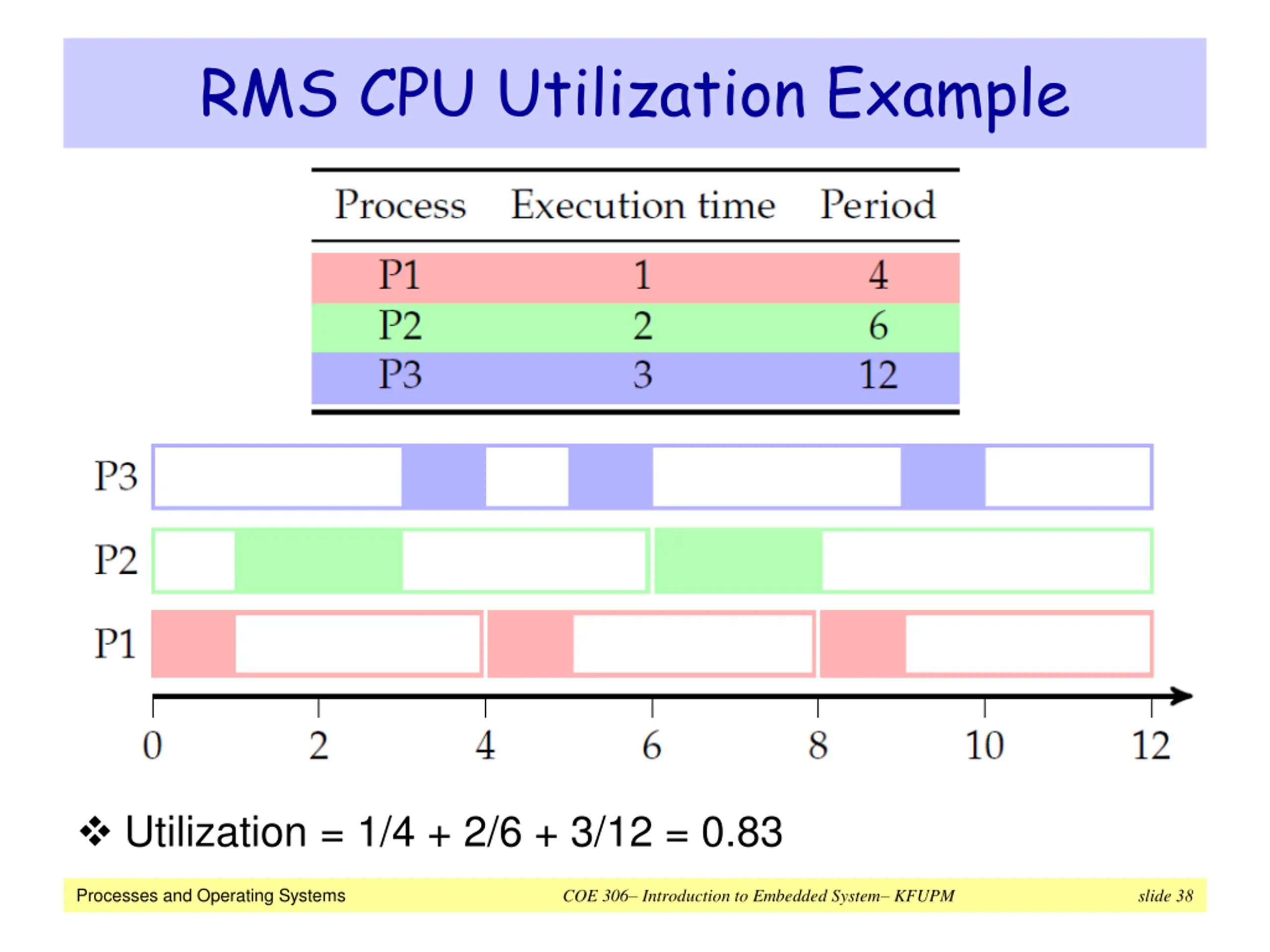 RMS CPU Utilization Example

| Process | Execution time | Period |
|---|---|---|
| P1 | 1 | 4 |
| P2 | 2 | 6 |
| P3 | 3 | 12 |

P3

P2

P1

0 2 4 6 8 10 12

❖ Utilization = 1/4 + 2/6 + 3/12 = 0.83

Processes and Operating Systems

COE 306– Introduction to Embedded System– KFUPM

slide 38